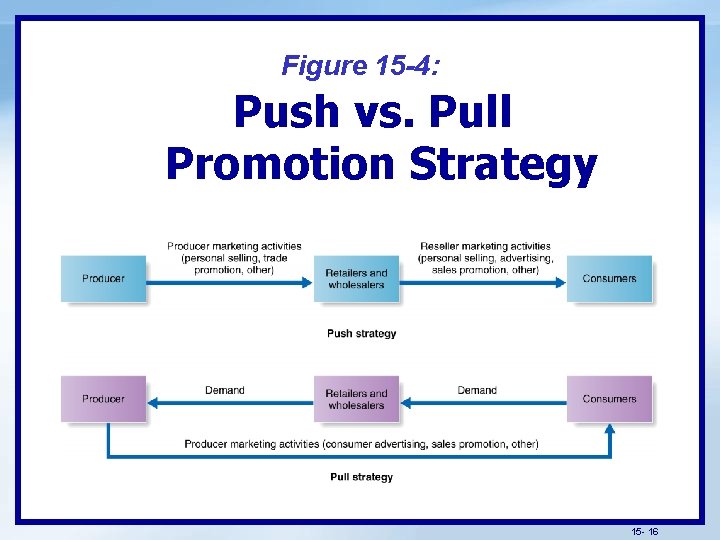 Figure 15-4:
Push vs. Pull Promotion Strategy

Producer

Producer marketing activities (personal selling, trade promotion, other)

Retailers and wholesalers

Reseller marketing activities (personal selling, advertising, sales promotion, other)

Consumers

Push strategy

Producer

Demand

Retailers and wholesalers

Demand

Consumers

Producer marketing activities (consumer advertising, sales promotion, other)

Pull strategy

15- 16